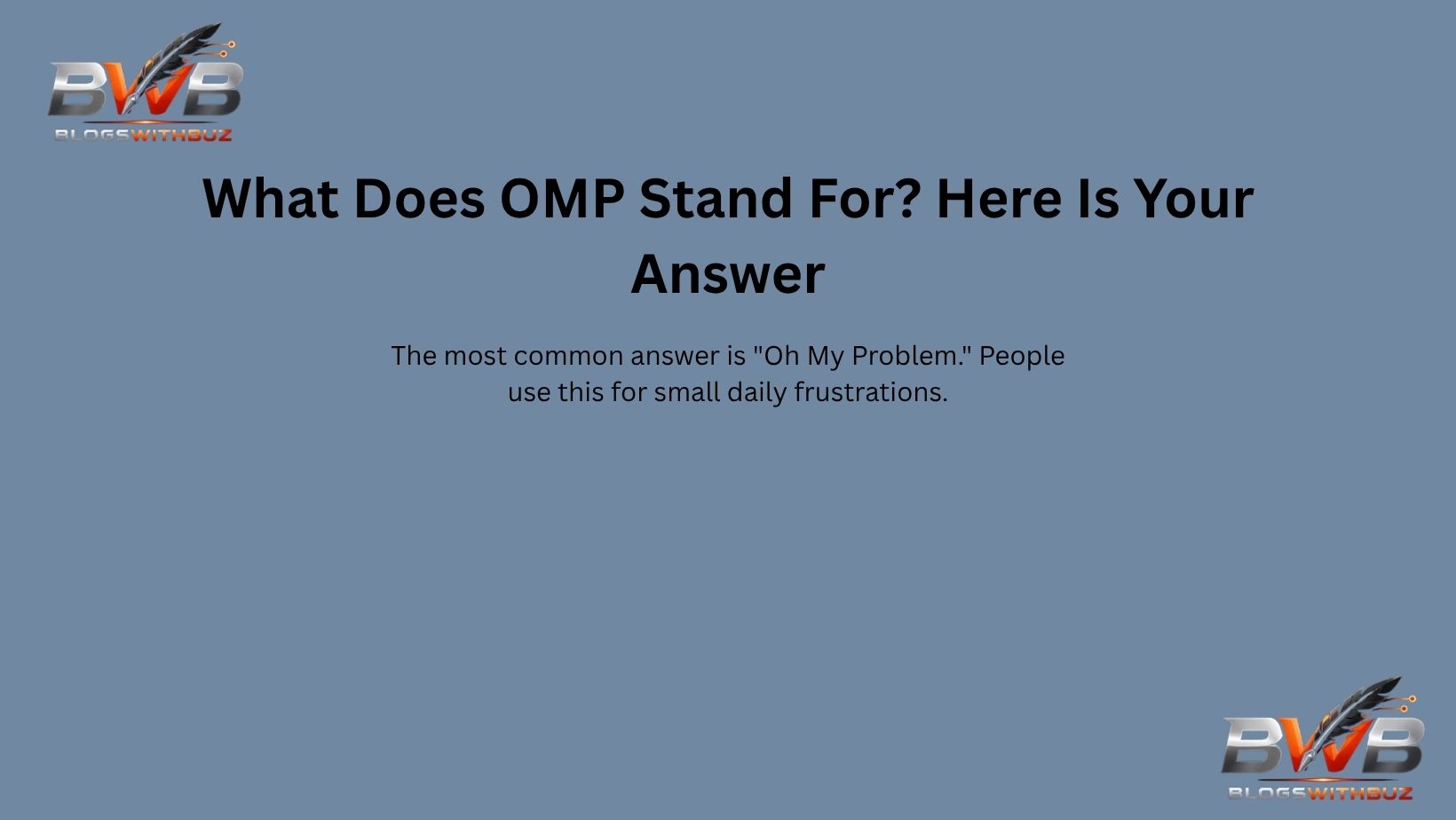 BWB
BLOGSWITHBUZ

What Does OMP Stand For? Here Is Your Answer

The most common answer is "Oh My Problem." People use this for small daily frustrations.

BWB
BLOGSWITHBUZ